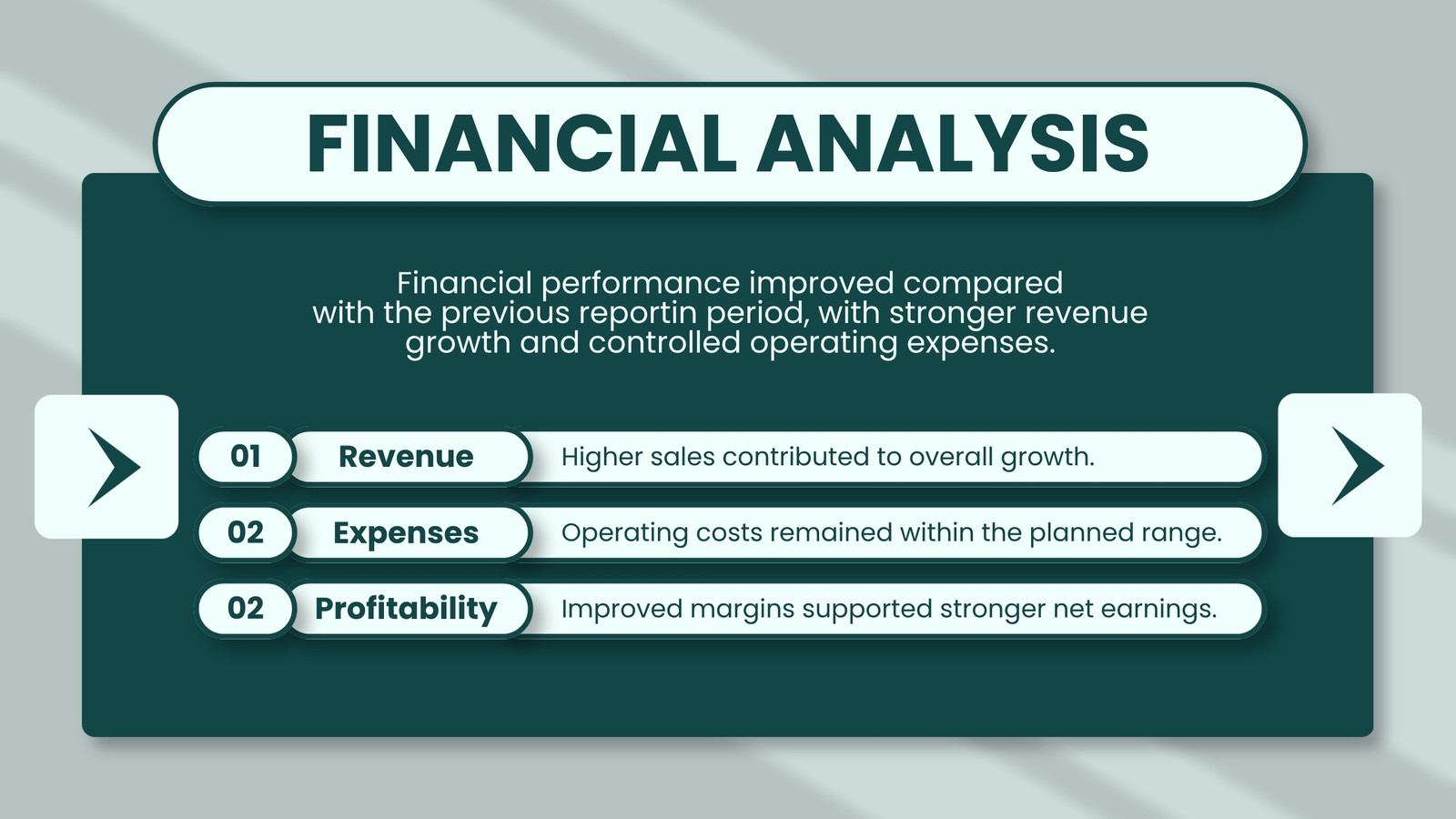 FINANCIAL ANALYSIS

Financial performance improved compared with the previous reportin period, with stronger revenue growth and controlled operating expenses.

01 Revenue Higher sales contributed to overall growth.

02 Expenses Operating costs remained within the planned range.

02 Profitability Improved margins supported stronger net earnings.